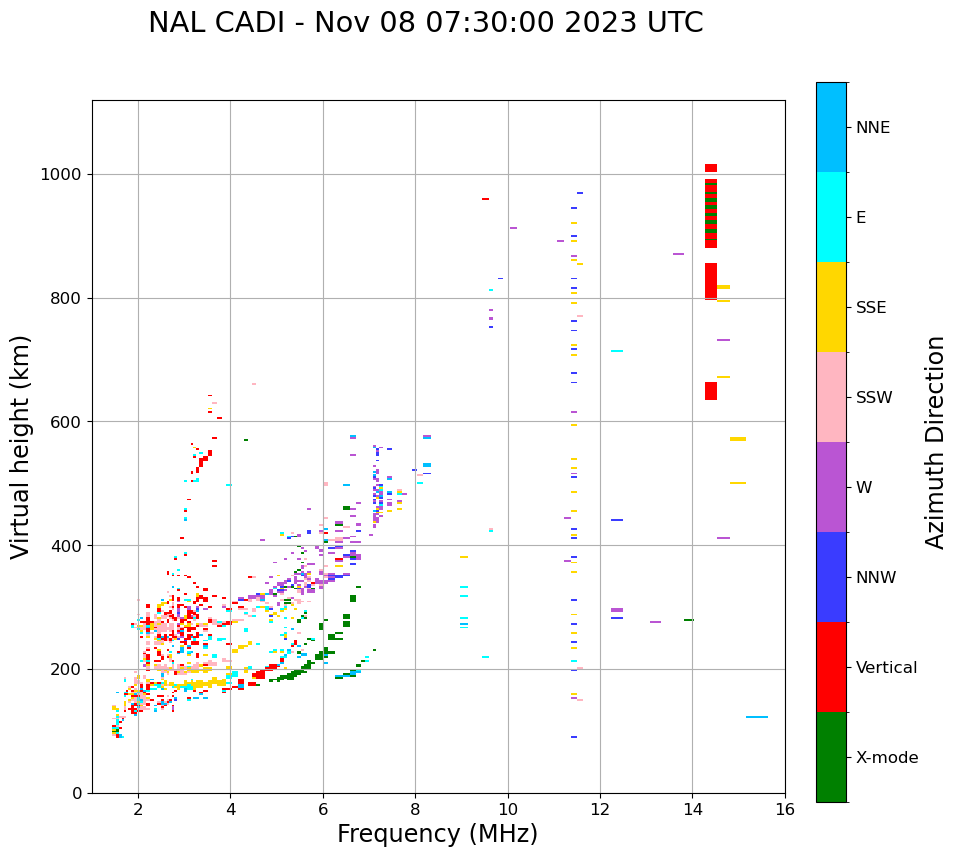 NAL CADI - Nov 08 07:30:00 2023 UTC

Virtual height (km)

1000
800
600
400
200
0

2 4 6 8 10 12 14 16

Frequency (MHz)

NNE
E
SSE
SSW
W
NNW
Vertical
X-mode

Azimuth Direction